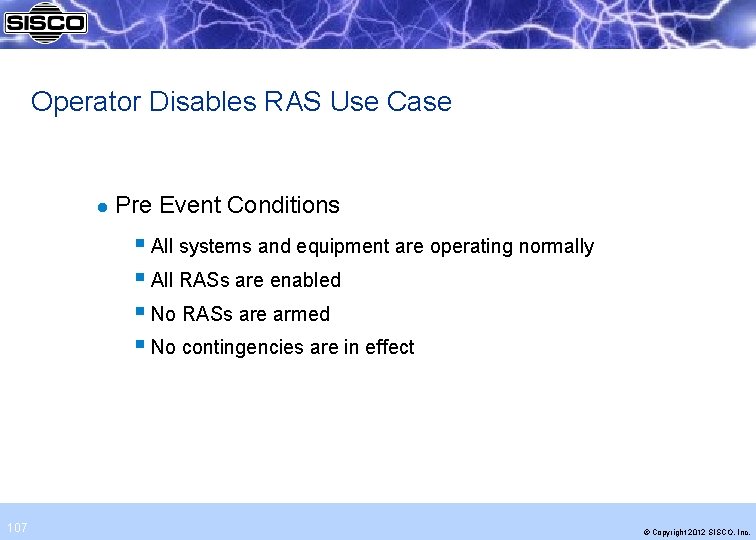 SISCO

Operator Disables RAS Use Case

Pre Event Conditions

All systems and equipment are operating normally

All RASs are enabled

No RASs are armed

No contingencies are in effect

107

© Copyright 2012 SISCO, Inc.